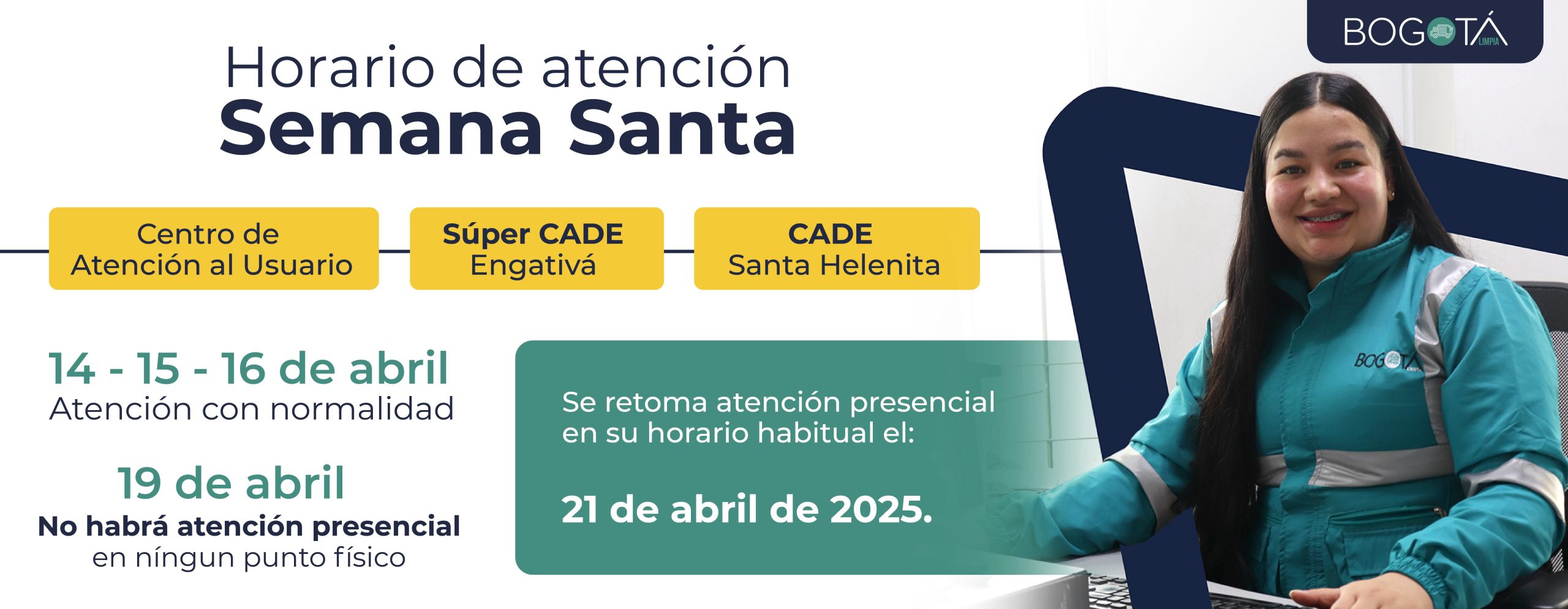 BOGOTÁ LIMPIA

Horario de atención
Semana Santa

Centro de Atención al Usuario

Súper CADE Engativá

CADE Santa Helenita

14 - 15 - 16 de abril
Atención con normalidad

19 de abril
No habrá atención presencial en níngun punto físico

Se retoma atención presencial en su horario habitual el:

21 de abril de 2025.

BOGOTÁ LIMPIA